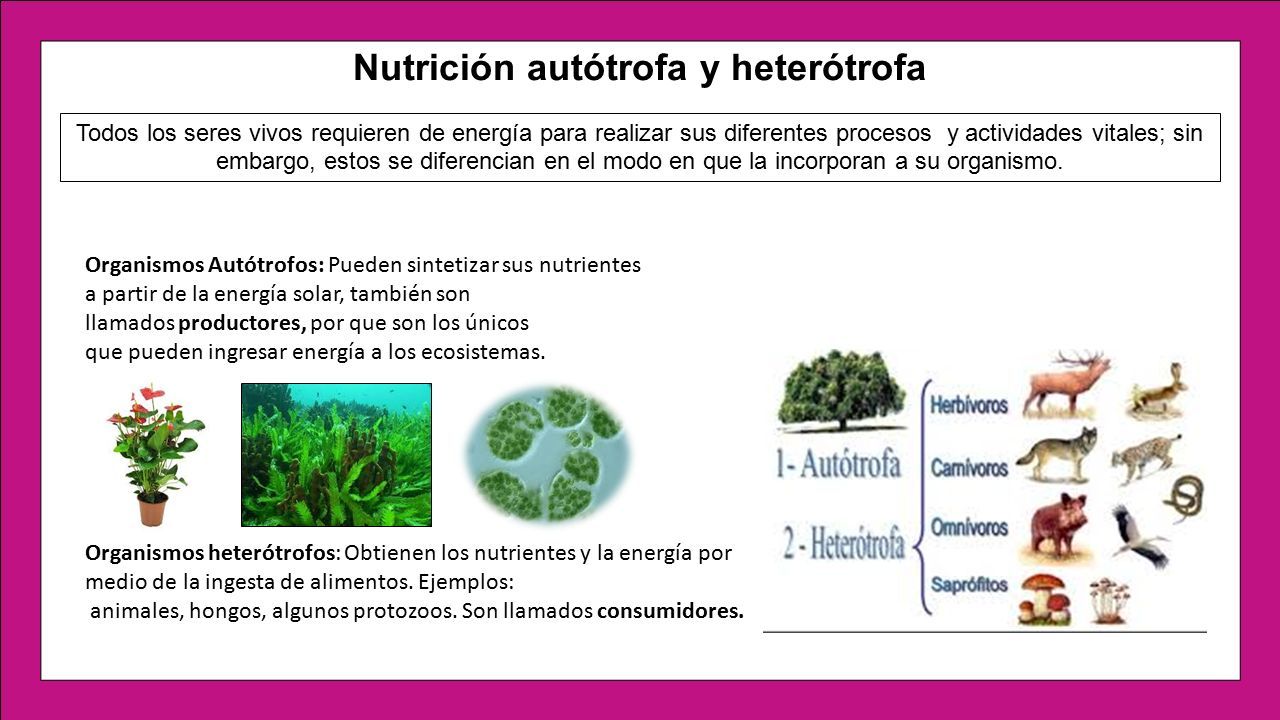 Nutrición autótrofa y heterótrofa

Todos los seres vivos requieren de energía para realizar sus diferentes procesos y actividades vitales; sin embargo, estos se diferencian en el modo en que la incorporan a su organismo.

Organismos Autótrofos: Pueden sintetizar sus nutrientes a partir de la energía solar, también son llamados productores, por que son los únicos que pueden ingresar energía a los ecosistemas.

Organismos heterótrofos: Obtienen los nutrientes y la energía por medio de la ingesta de alimentos. Ejemplos: animales, hongos, algunos protozoos. Son llamados consumidores.

1- Autótrofa
2 - Heterótrofa
Herbívoros
Carnívoros
Omnívoros
Saprófitos